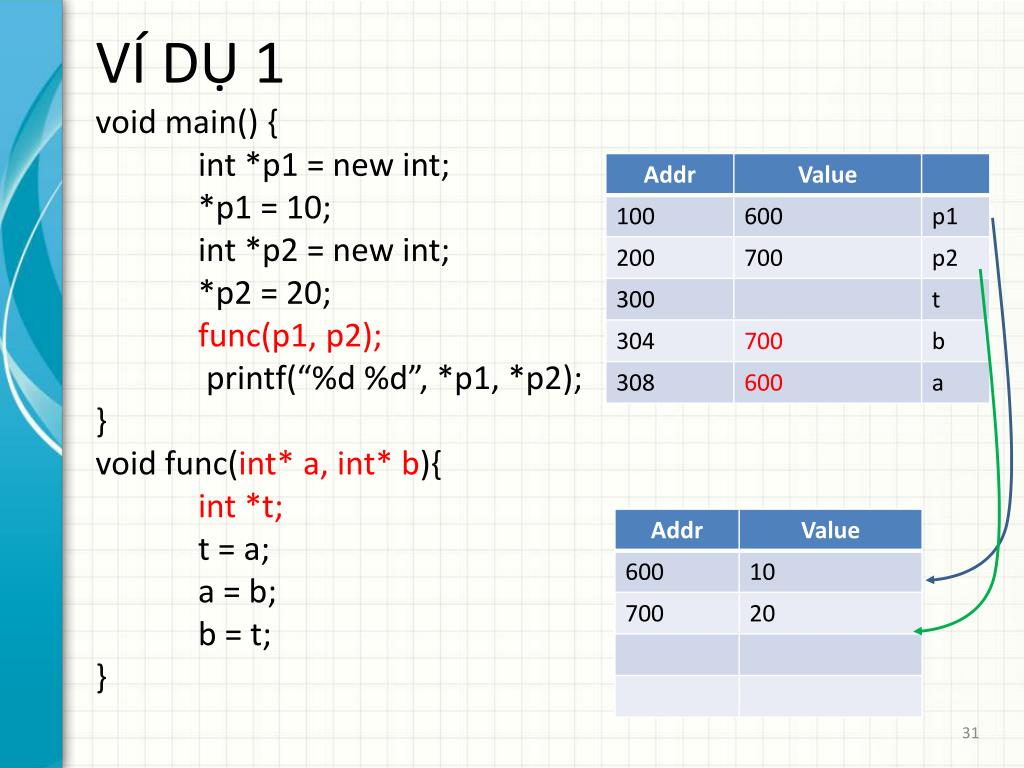 VÍ DỤ 1

void main() {
int *p1 = new int;
*p1 = 10;
int *p2 = new int;
*p2 = 20;
func(p1, p2);
printf(“%d %d”, *p1, *p2);
}
void func(int* a, int* b){
int *t;
t = a;
a = b;
b = t;
}

| Addr | Value | |
|---|---|---|
| 100 | 600 | p1 |
| 200 | 700 | p2 |
| 300 | | t |
| 304 | 700 | b |
| 308 | 600 | a |

| Addr | Value |
|---|---|
| 600 | 10 |
| 700 | 20 |
| | |
| | |

31